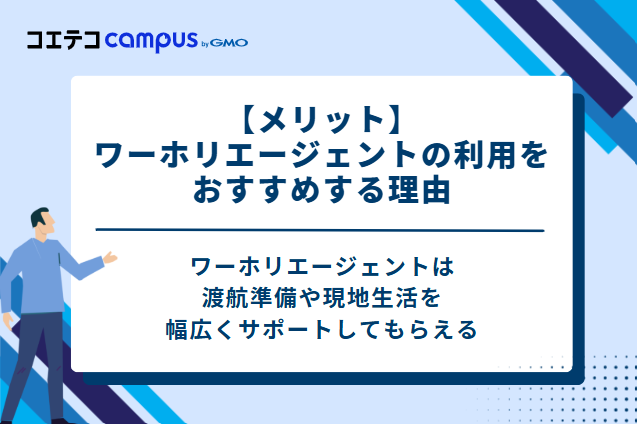 コエテコ campus by GMO

【メリット】
ワーホリエージェントの利用を
おすすめする理由

ワーホリエージェントは
渡航準備や現地生活を
幅広くサポートしてもらえる